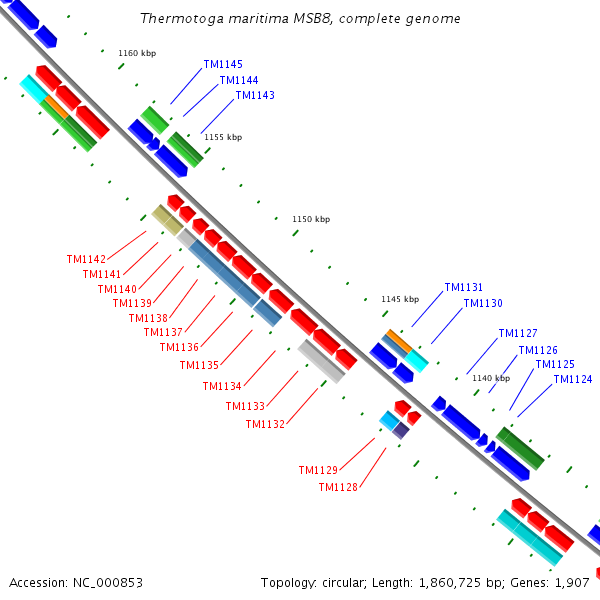 Thermotoga maritima MSB8, complete genome

1160 kbp

TM1145
TM1144
TM1143

1155 kbp

1150 kbp

TM1142
TM1141
TM1140
TM1139
TM1138
TM1137
TM1136
TM1135
TM1134
TM1133
TM1132

1145 kbp

TM1131
TM1130

TM1127
TM1126
TM1125
TM1124

1140 kbp

TM1129
TM1128

Accession: NC_000853

Topology: circular; Length: 1,860,725 bp; Genes: 1,907